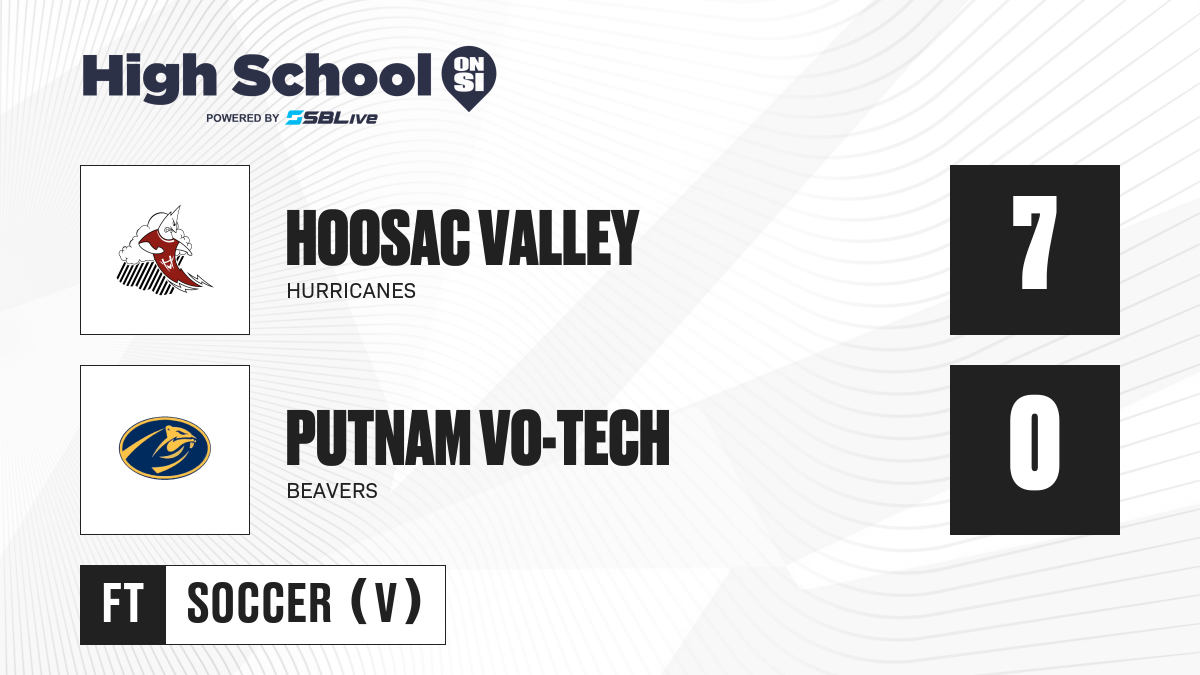 High School ON SI
POWERED BY SBLive

HOOSAC VALLEY
HURRICANES

7

PUTNAM VO-TECH
BEAVERS

0

FT SOCCER (V)